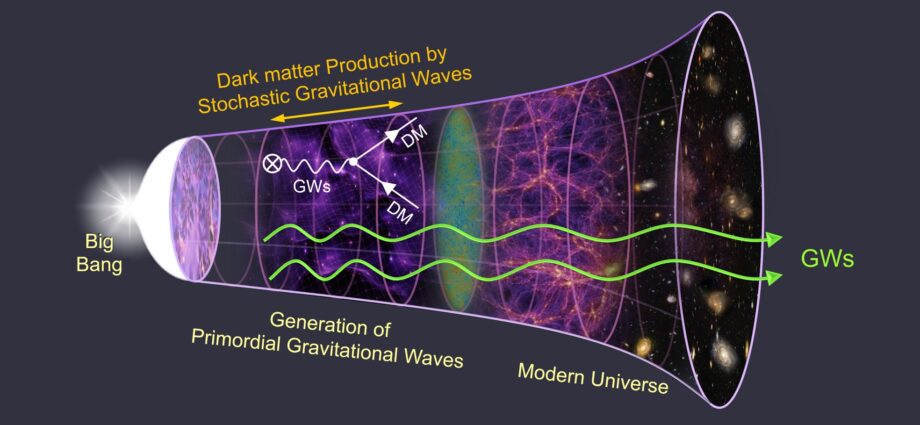 Dark matter Production by Stochastic Gravitational Waves

GWs

DM

DM

Big Bang

GWs

Generation of Primordial Gravitational Waves

Modern Universe